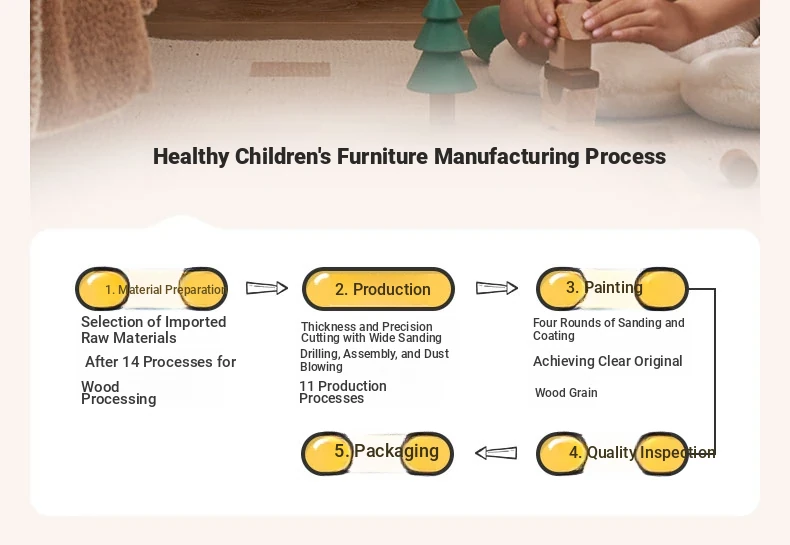 Healthy Children's Furniture Manufacturing Process

1. Material Preparation

Selection of Imported Raw Materials

After 14 Processes for

Wood Processing

2. Production

Thickness and Precision Cutting with Wide Sanding

Drilling, Assembly, and Dust Blowing

11 Production Processes

3. Painting

Four Rounds of Sanding and Coating

Achieving Clear Original

Wood Grain

4. Quality Inspection

5. Packaging